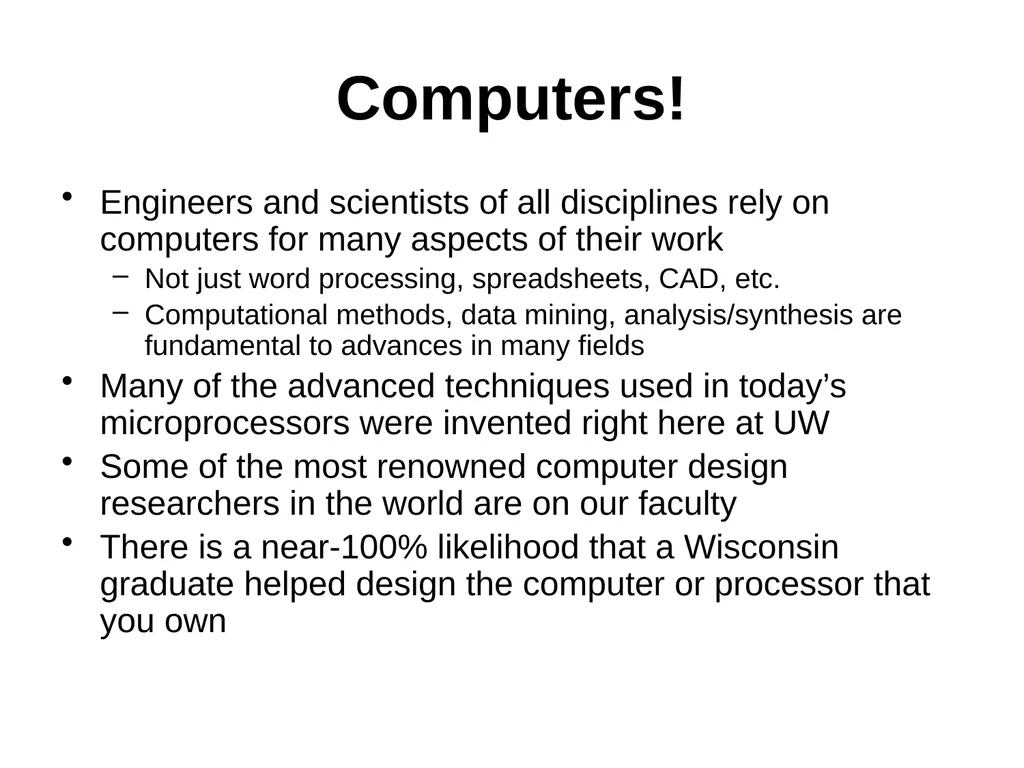 Computers!

• Engineers and scientists of all disciplines rely on computers for many aspects of their work
  – Not just word processing, spreadsheets, CAD, etc.
  – Computational methods, data mining, analysis/synthesis are fundamental to advances in many fields
• Many of the advanced techniques used in today’s microprocessors were invented right here at UW
• Some of the most renowned computer design researchers in the world are on our faculty
• There is a near-100% likelihood that a Wisconsin graduate helped design the computer or processor that you own